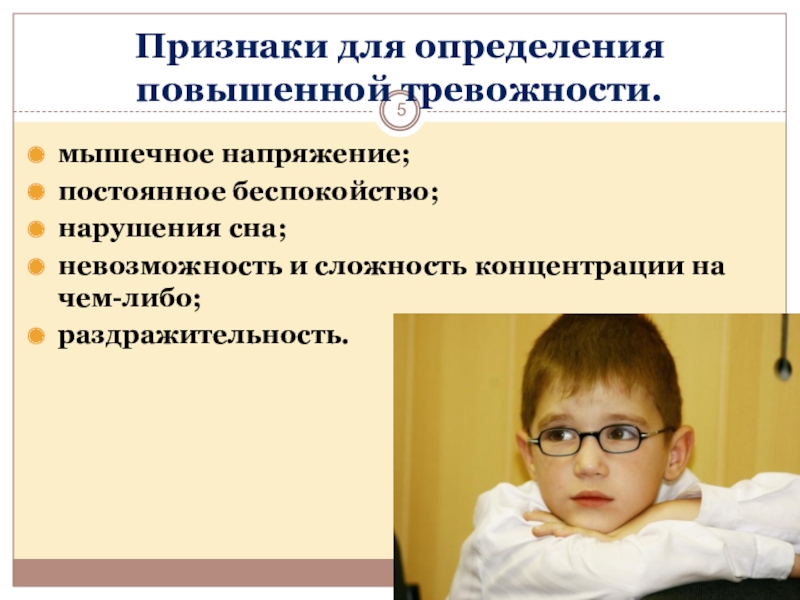 Признаки для определения повышенной тревожности.

5

мышечное напряжение;
постоянное беспокойство;
нарушения сна;
невозможность и сложность концентрации на чем-либо;
раздражительность.